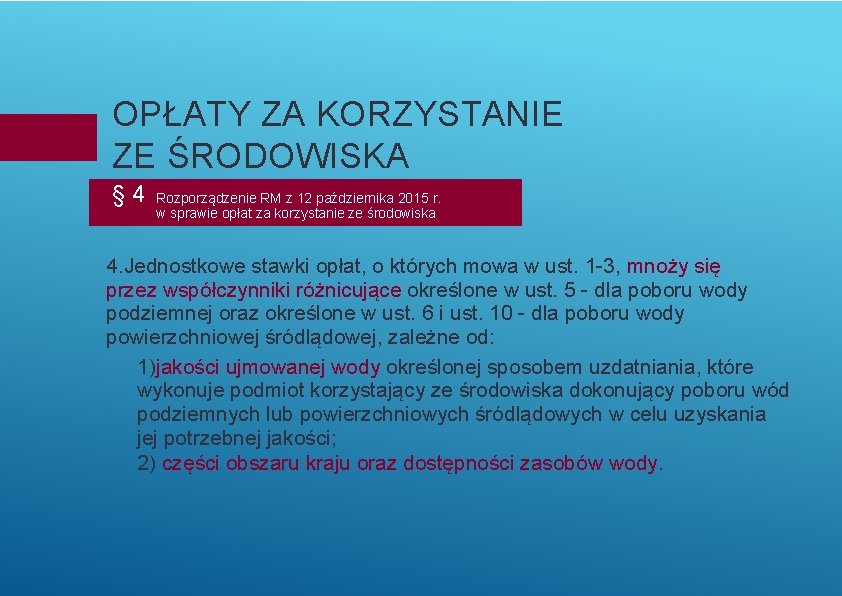 OPŁATY ZA KORZYSTANIE ZE ŚRODOWISKA

§ 4 Rozporządzenie RM z 12 października 2015 r. w sprawie opłat za korzystanie ze środowiska

4.Jednostkowe stawki opłat, o których mowa w ust. 1-3, mnoży się przez współczynniki różnicujące określone w ust. 5 - dla poboru wody podziemnej oraz określone w ust. 6 i ust. 10 - dla poboru wody powierzchniowej śródlądowej, zależne od:

1)jakości ujmowanej wody określonej sposobem uzdatniania, które wykonuje podmiot korzystający ze środowiska dokonujący poboru wód podziemnych lub powierzchniowych śródlądowych w celu uzyskania jej potrzebnej jakości;
2) części obszaru kraju oraz dostępności zasobów wody.